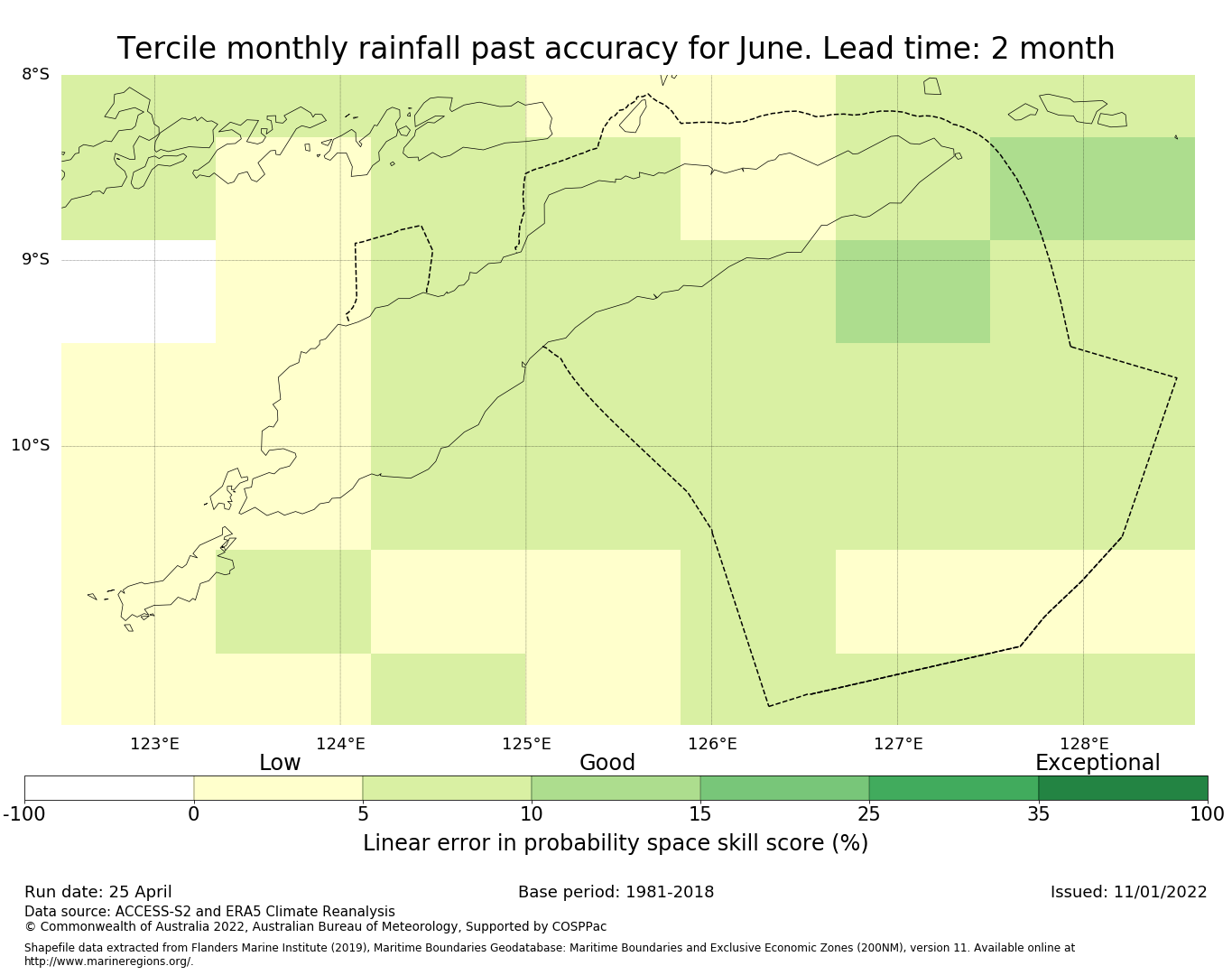 Tercile monthly rainfall past accuracy for June. Lead time: 2 month

8°S
9°S
10°S

123°E 124°E 125°E 126°E 127°E 128°E

Low Good Exceptional

-100 0 5 10 15 25 35 100

Linear error in probability space skill score (%)

Run date: 25 April
Base period: 1981-2018
Issued: 11/01/2022

Data source: ACCESS-S2 and ERA5 Climate Reanalysis
© Commonwealth of Australia 2022, Australian Bureau of Meteorology, Supported by COSPPac

Shapefile data extracted from Flanders Marine Institute (2019), Maritime Boundaries Geodatabase: Maritime Boundaries and Exclusive Economic Zones (200NM), version 11. Available online at http://www.marineregions.org/.